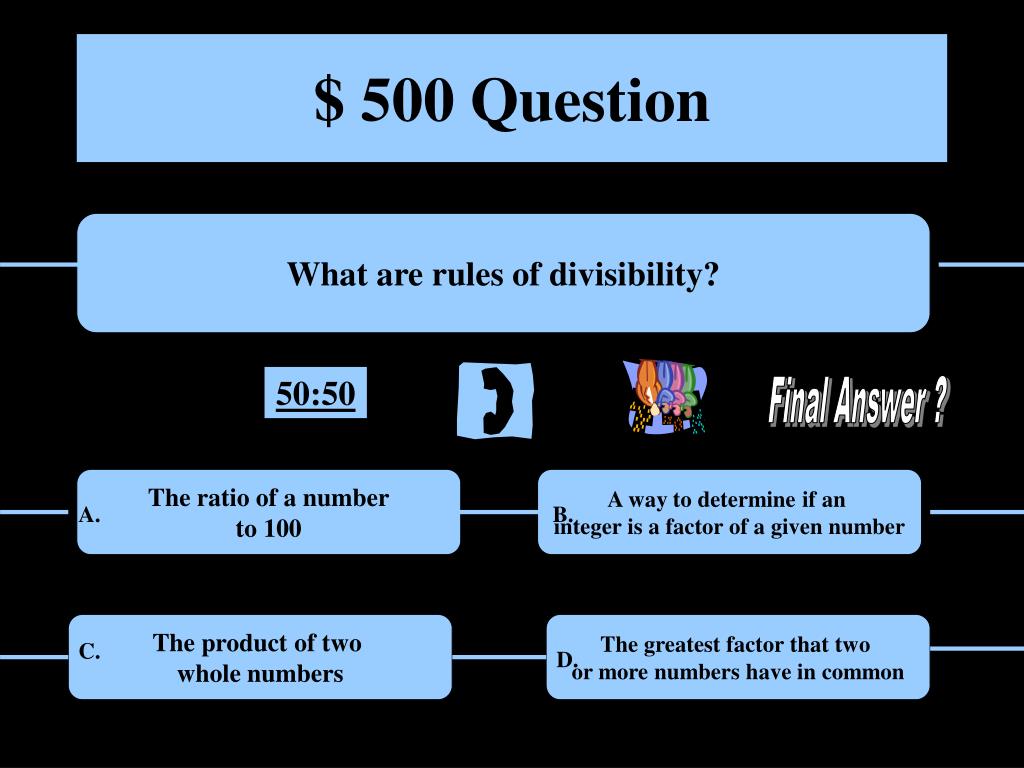 $ 500 Question

What are rules of divisibility?

50:50

Final Answer ?

A. The ratio of a number to 100

B. A way to determine if an integer is a factor of a given number

C. The product of two whole numbers

D. The greatest factor that two or more numbers have in common